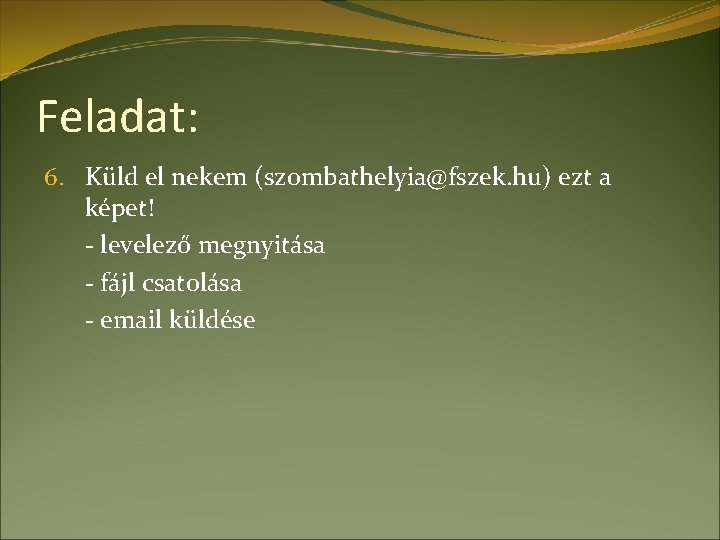 Feladat:

6. Küld el nekem (szombathelyia@fszek.hu) ezt a képet!

- levelező megnyitása

- fájl csatolása

- email küldése